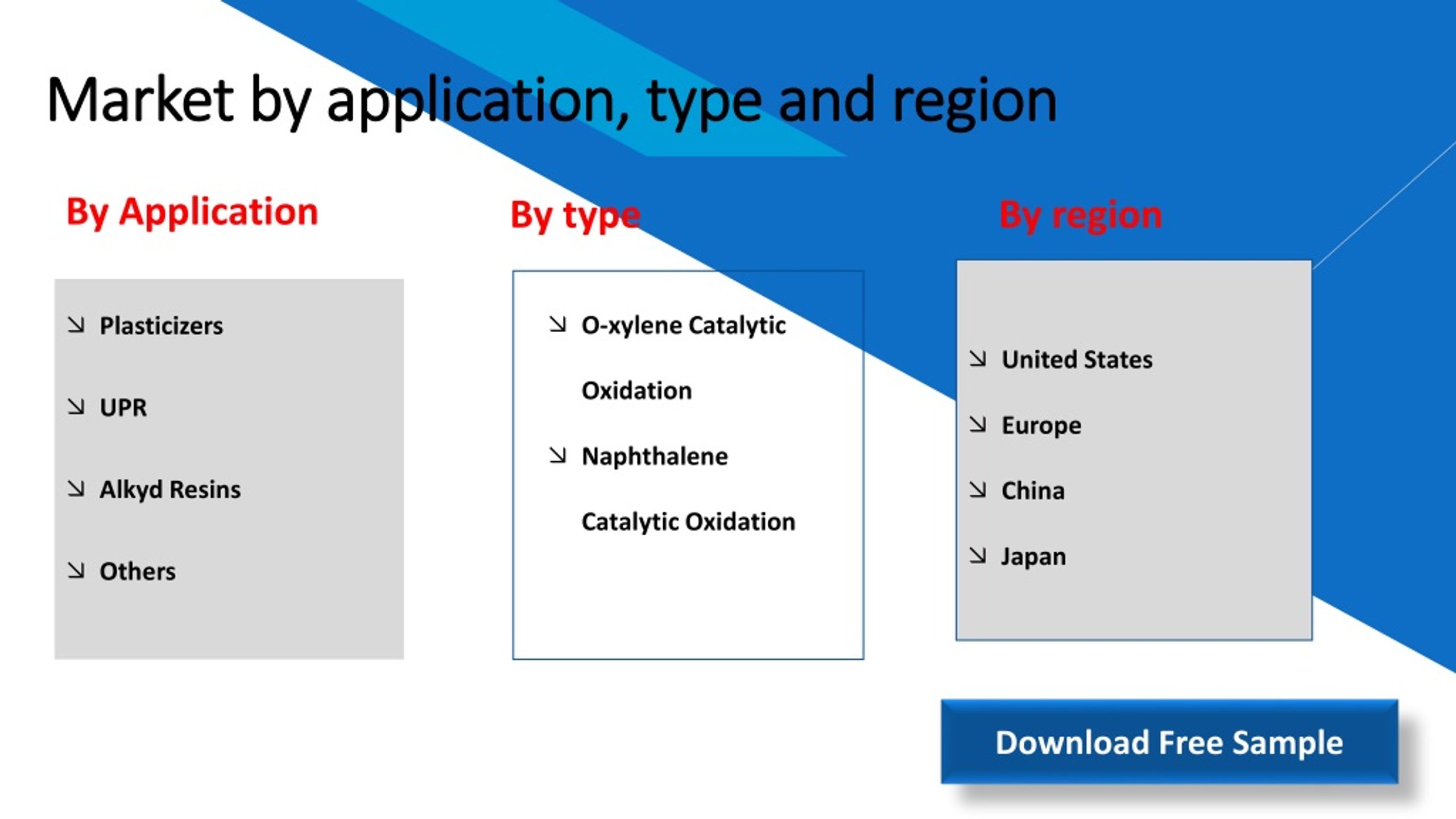 Market by application, type and region

By Application

↘ Plasticizers

↘ UPR

↘ Alkyd Resins

↘ Others

By type

↘ O-xylene Catalytic Oxidation

↘ Naphthalene Catalytic Oxidation

By region

↘ United States

↘ Europe

↘ China

↘ Japan

Download Free Sample